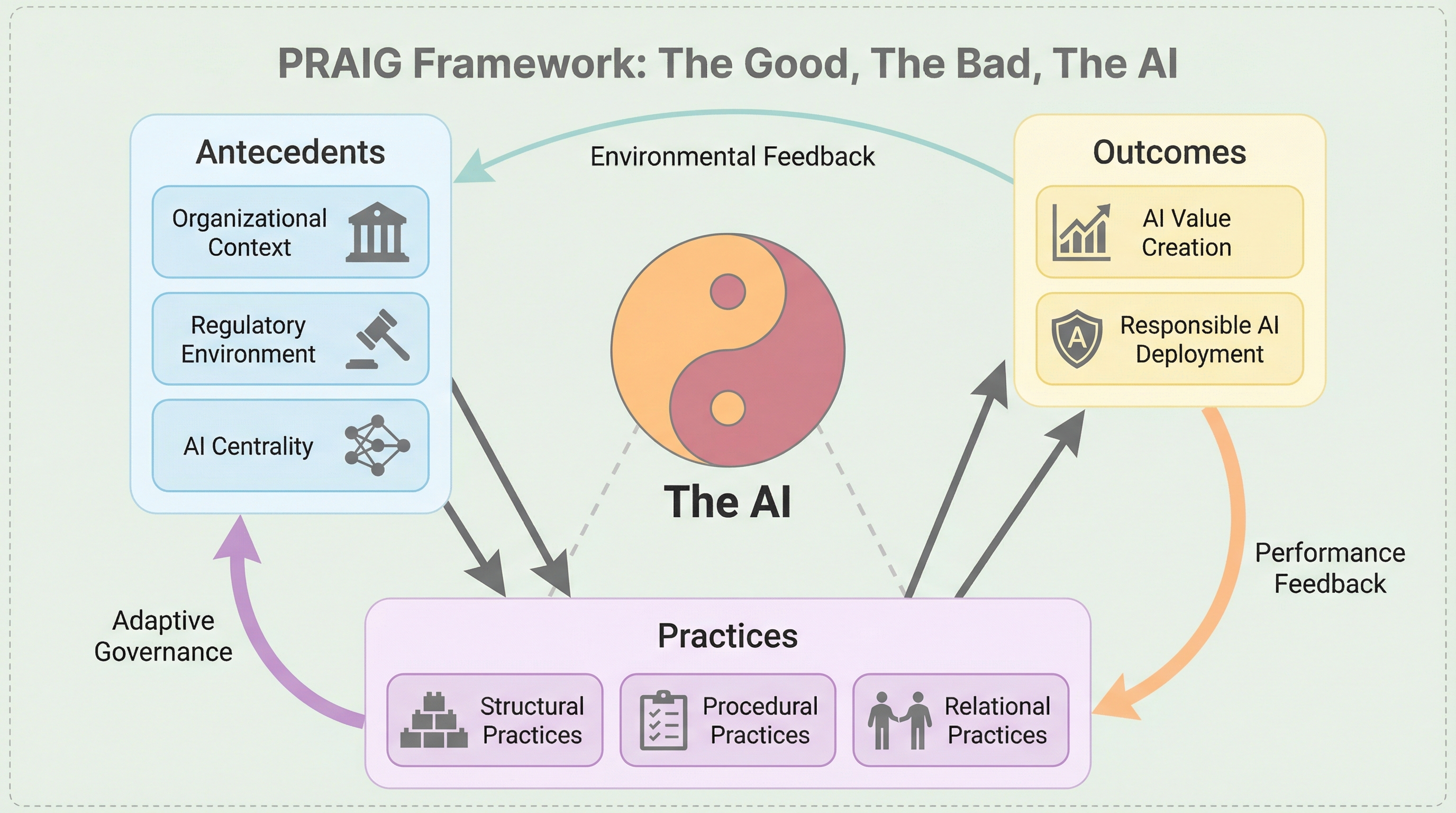 PRAIG Framework: The Good, The Bad, The AI

Antecedents

Organizational Context

Regulatory Environment

AI Centrality

Environmental Feedback

Outcomes

AI Value Creation

A

Responsible AI Deployment

The AI

Performance Feedback

Adaptive Governance

Practices

Structural Practices

Procedural Practices

Relational Practices